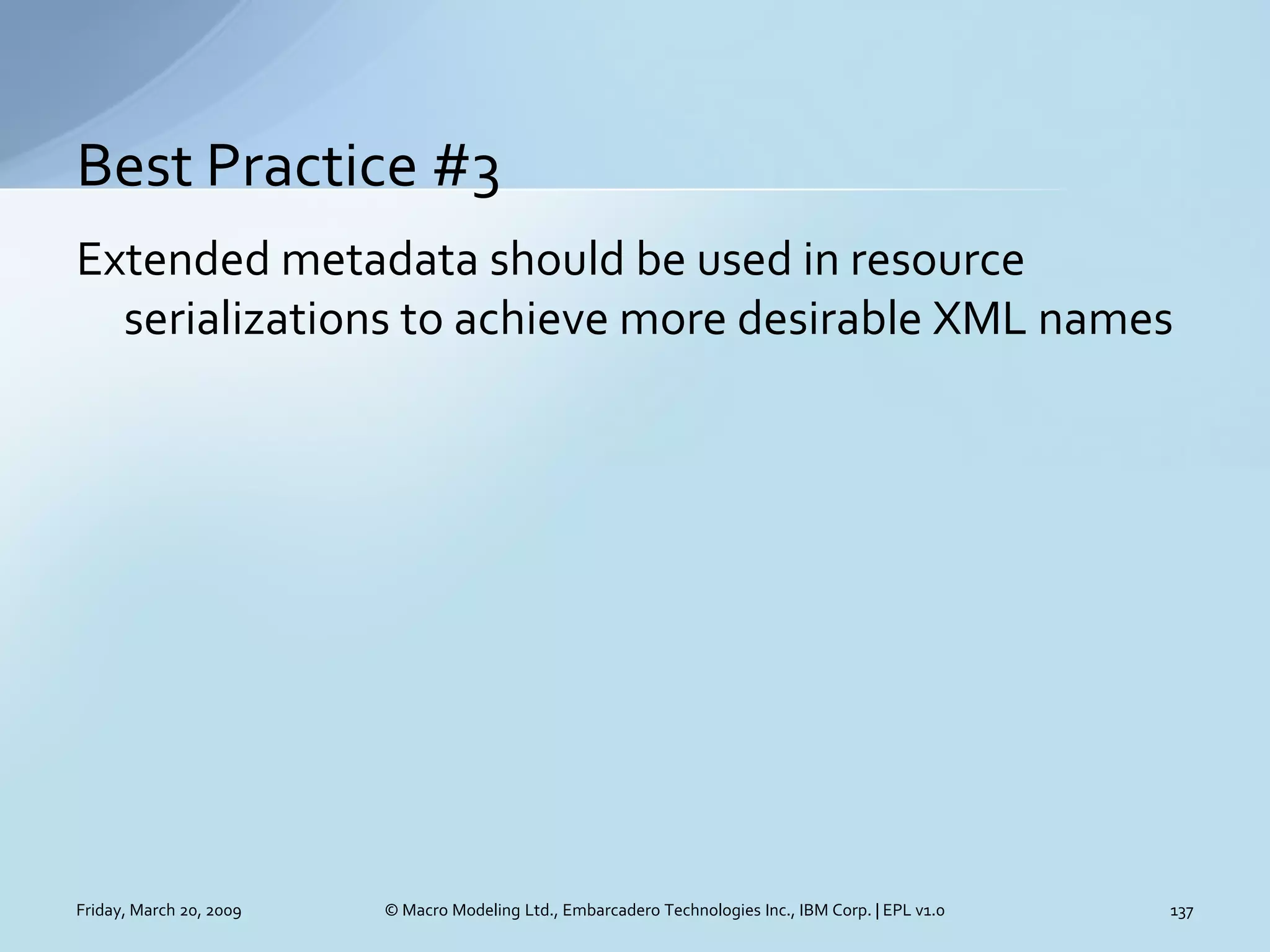 Best Practice #3

Extended metadata should be used in resource serializations to achieve more desirable XML names

Friday, March 20, 2009

© Macro Modeling Ltd., Embarcadero Technologies Inc., IBM Corp. | EPL v1.0

137